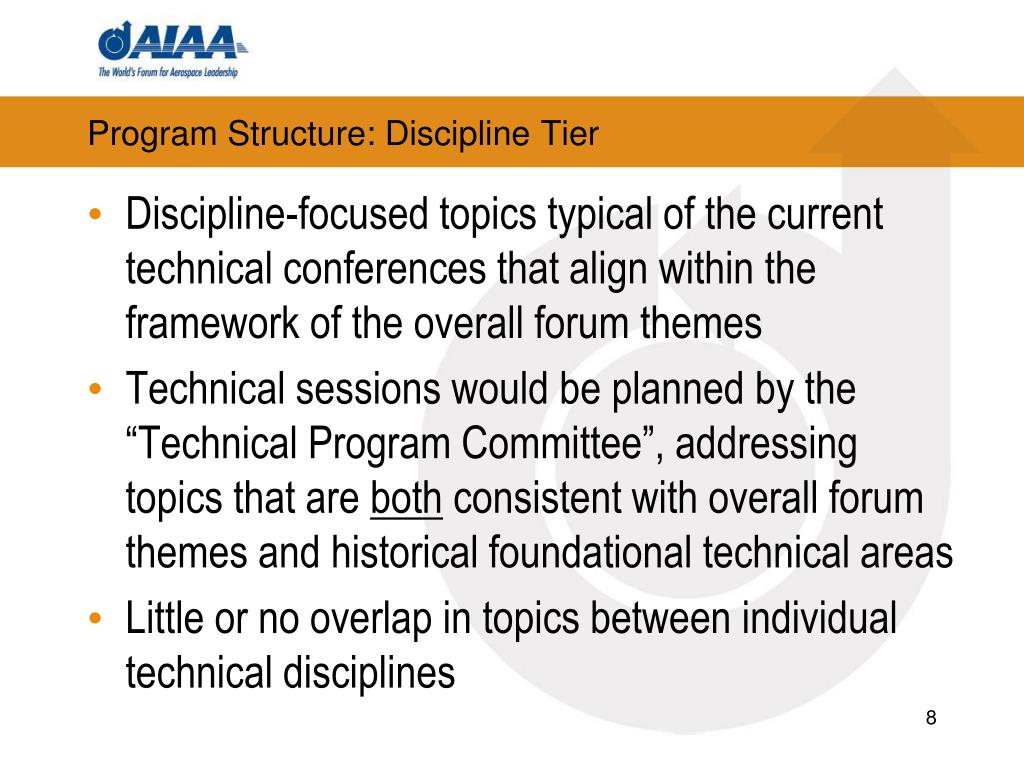 AIAA
The World's Forum for Aerospace Leadership

Program Structure: Discipline Tier

• Discipline-focused topics typical of the current technical conferences that align within the framework of the overall forum themes
• Technical sessions would be planned by the “Technical Program Committee”, addressing topics that are both consistent with overall forum themes and historical foundational technical areas
• Little or no overlap in topics between individual technical disciplines

8